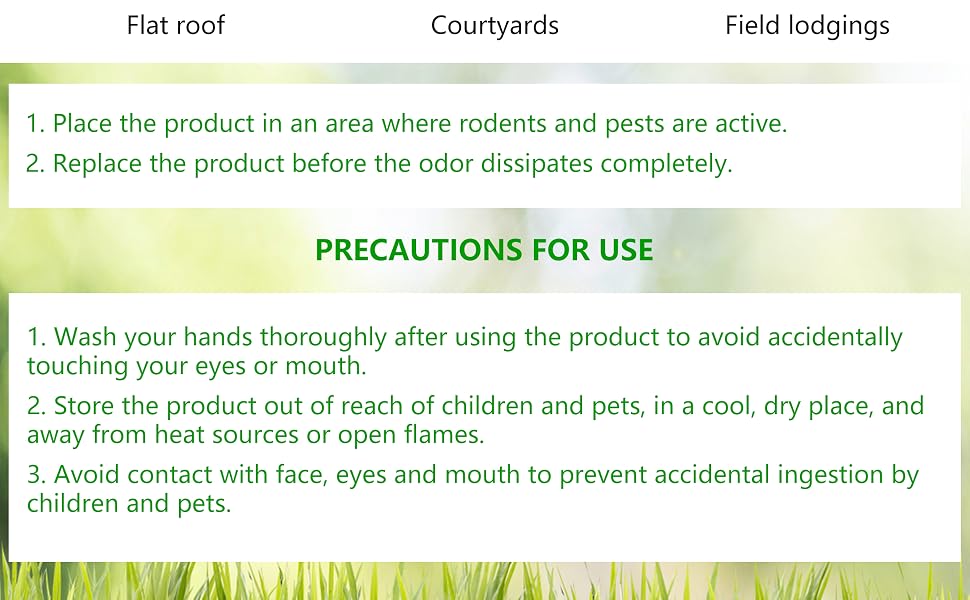 Flat roof

Courtyards

Field lodgings

1. Place the product in an area where rodents and pests are active.

2. Replace the product before the odor dissipates completely.

PRECAUTIONS FOR USE

1. Wash your hands thoroughly after using the product to avoid accidentally touching your eyes or mouth.

2. Store the product out of reach of children and pets, in a cool, dry place, and away from heat sources or open flames.

3. Avoid contact with face, eyes and mouth to prevent accidental ingestion by children and pets.